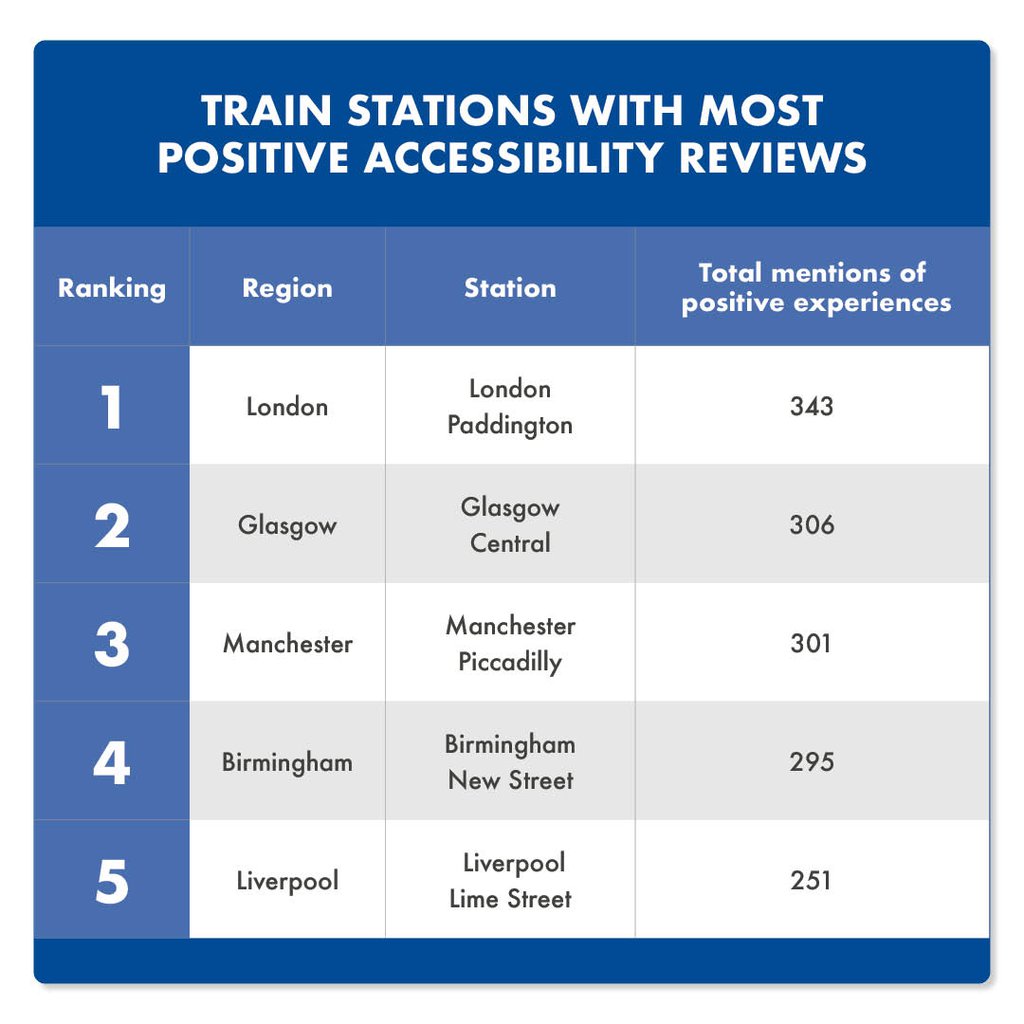 TRAIN STATIONS WITH MOST POSITIVE ACCESSIBILITY REVIEWS

| Ranking | Region | Station | Total mentions of positive experiences |
|---|---|---|---|
| 1 | London | London Paddington | 343 |
| 2 | Glasgow | Glasgow Central | 306 |
| 3 | Manchester | Manchester Piccadilly | 301 |
| 4 | Birmingham | Birmingham New Street | 295 |
| 5 | Liverpool | Liverpool Lime Street | 251 |